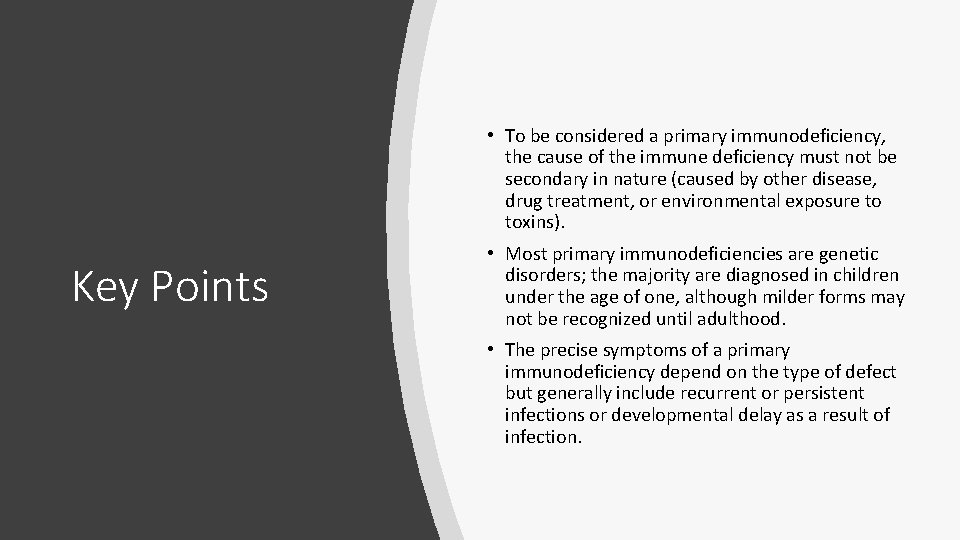 Key Points

• To be considered a primary immunodeficiency, the cause of the immune deficiency must not be secondary in nature (caused by other disease, drug treatment, or environmental exposure to toxins).

• Most primary immunodeficiencies are genetic disorders; the majority are diagnosed in children under the age of one, although milder forms may not be recognized until adulthood.

• The precise symptoms of a primary immunodeficiency depend on the type of defect but generally include recurrent or persistent infections or developmental delay as a result of infection.